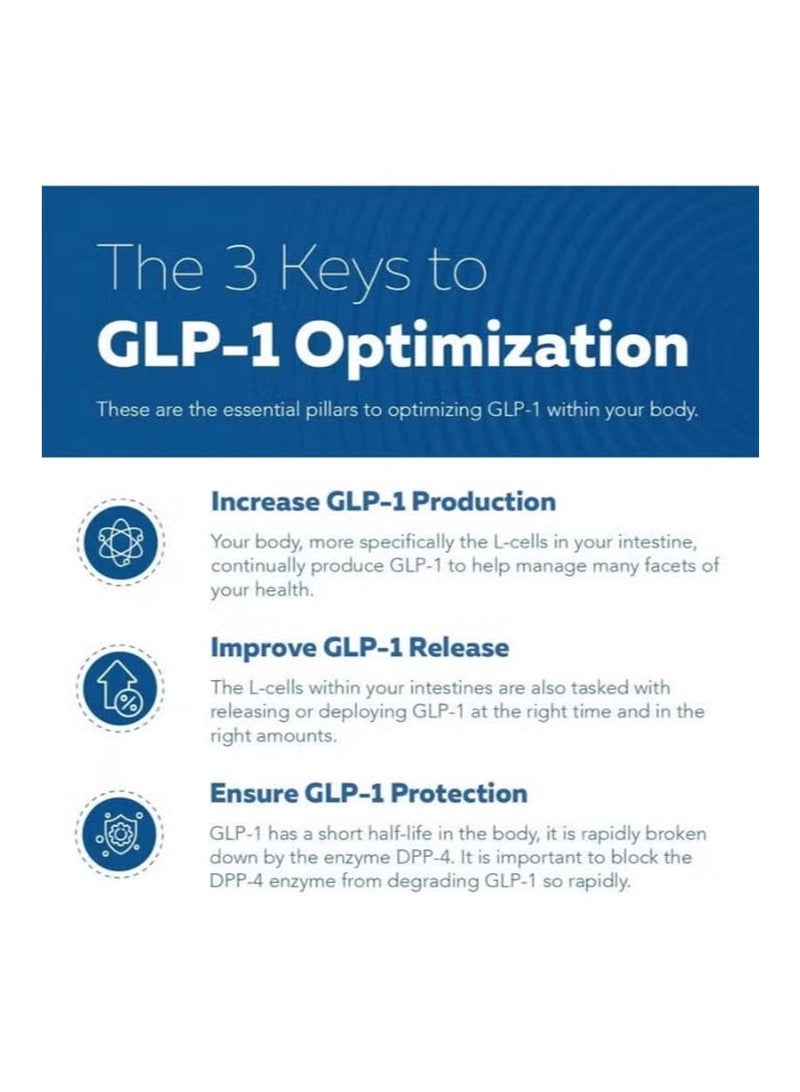 The 3 Keys to
GLP-1 Optimization

These are the essential pillars to optimizing GLP-1 within your body.

Increase GLP-1 Production

Your body, more specifically the L-cells in your intestine, continually produce GLP-1 to help manage many facets of your health.

Improve GLP-1 Release

The L-cells within your intestines are also tasked with releasing or deploying GLP-1 at the right time and in the right amounts.

Ensure GLP-1 Protection

GLP-1 has a short half-life in the body, it is rapidly broken down by the enzyme DPP-4. It is important to block the DPP-4 enzyme from degrading GLP-1 so rapidly.